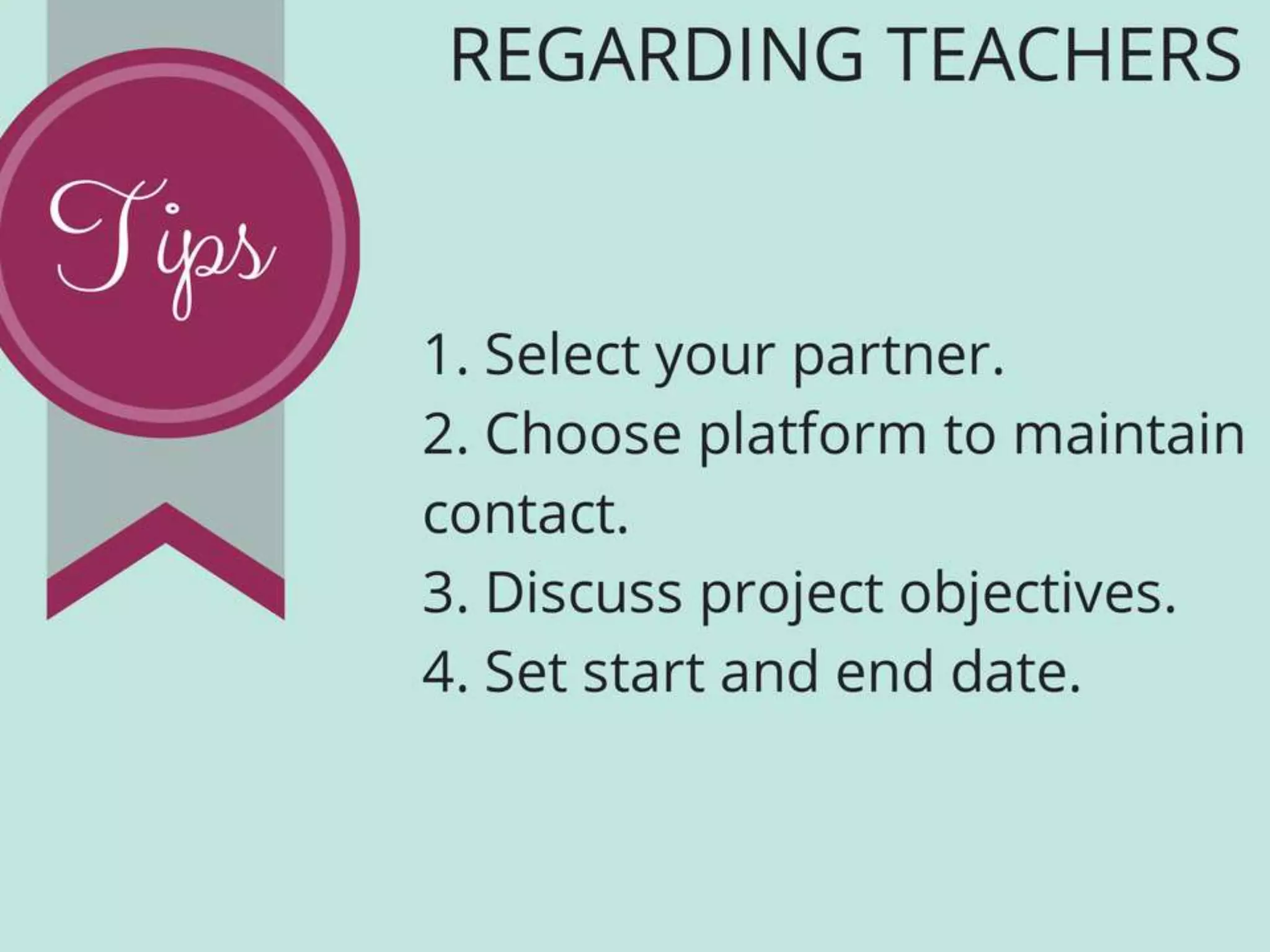 REGARDING TEACHERS

Tips

1. Select your partner.
2. Choose platform to maintain contact.
3. Discuss project objectives.
4. Set start and end date.